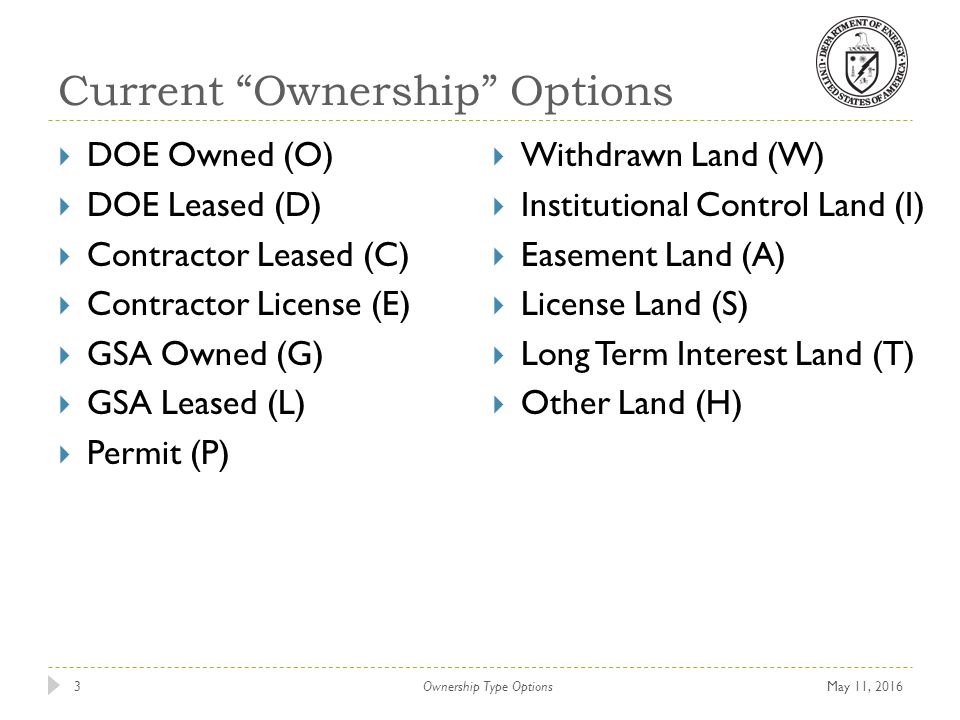 DEPARTMENT OF ENERGY
UNITED STATES OF AMERICA

Current “Ownership” Options

DOE Owned (O)
DOE Leased (D)
Contractor Leased (C)
Contractor License (E)
GSA Owned (G)
GSA Leased (L)
Permit (P)

Withdrawn Land (W)
Institutional Control Land (I)
Easement Land (A)
License Land (S)
Long Term Interest Land (T)
Other Land (H)

3 Ownership Type Options May 11, 2016